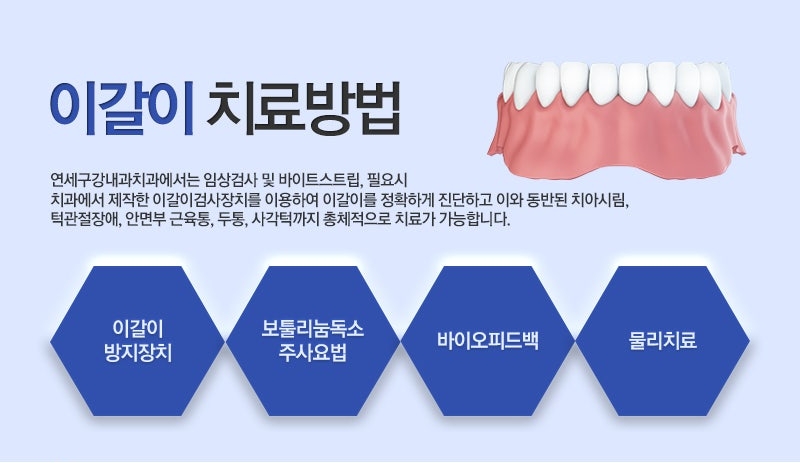 이갈이 치료방법

연세구강내과치과에서는 임상검사 및 바이트스트립, 필요시
치과에서 제작한 이갈이검사장치를 이용하여 이갈이를 정확하게 진단하고 이와 동반된 치아시림,
턱관절장애, 안면부 근육통, 두통, 사각턱까지 총체적으로 치료가 가능합니다.

이갈이
방지장치

보툴리눔독소
주사요법

바이오피드백

물리치료